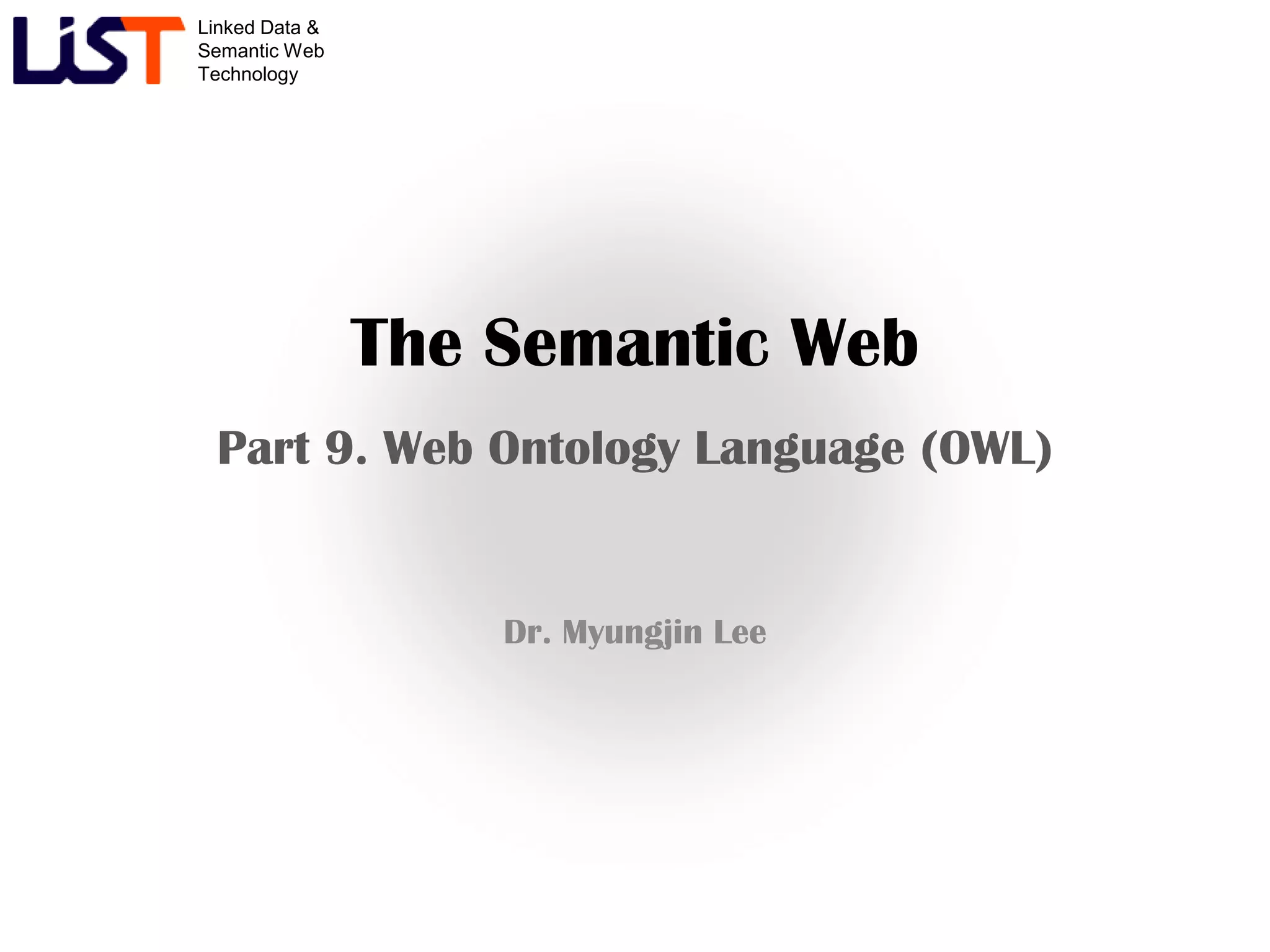 LiST

Linked Data & Semantic Web Technology

The Semantic Web

Part 9. Web Ontology Language (OWL)

Dr. Myungjin Lee